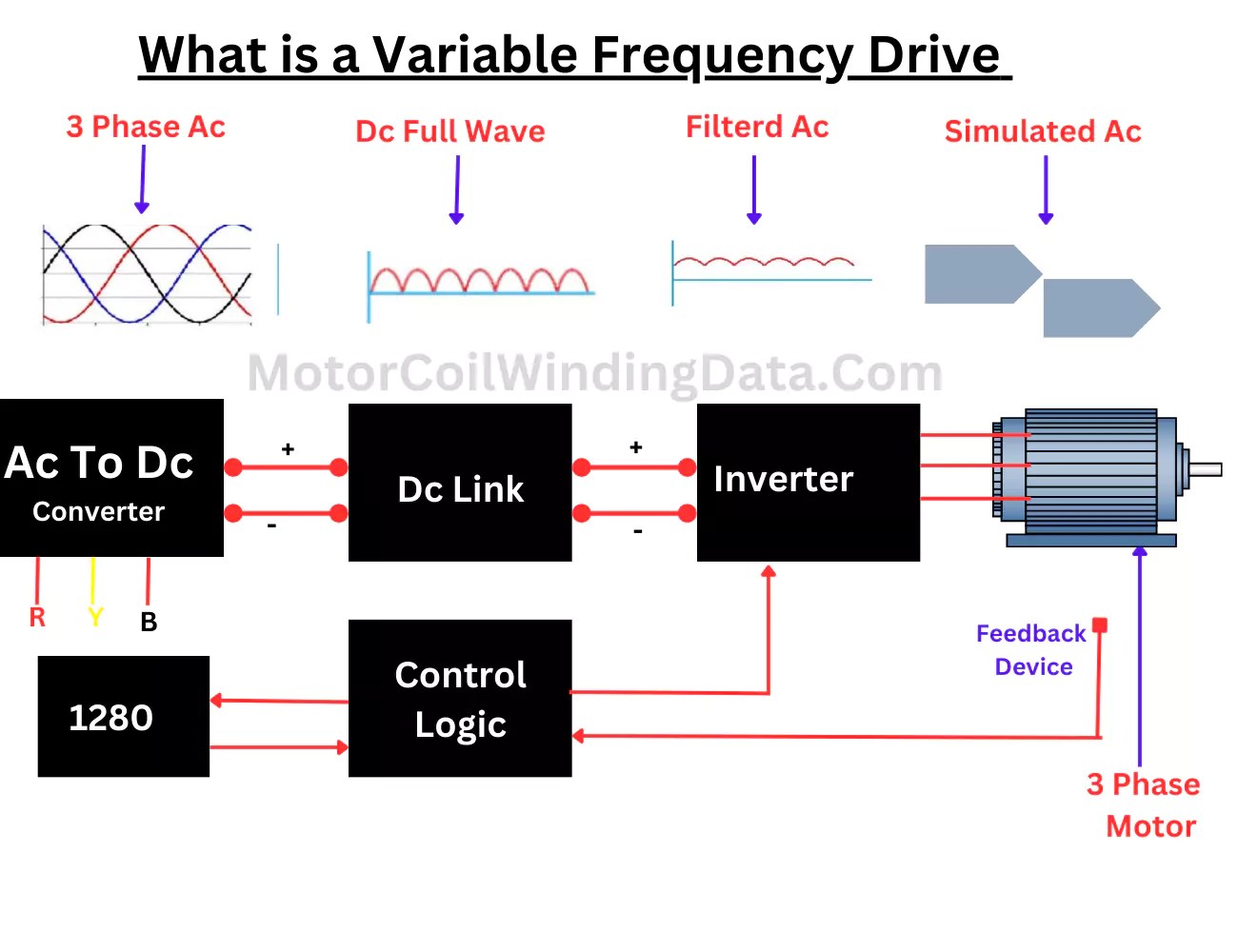 What is a Variable Frequency Drive

3 Phase Ac

Dc Full Wave

Filterd Ac

Simulated Ac

MotorCoilWindingData.Com

Ac To Dc
Converter

+
-

Dc Link

+
-

Inverter

R Y B

1280

Control Logic

Feedback Device

3 Phase Motor